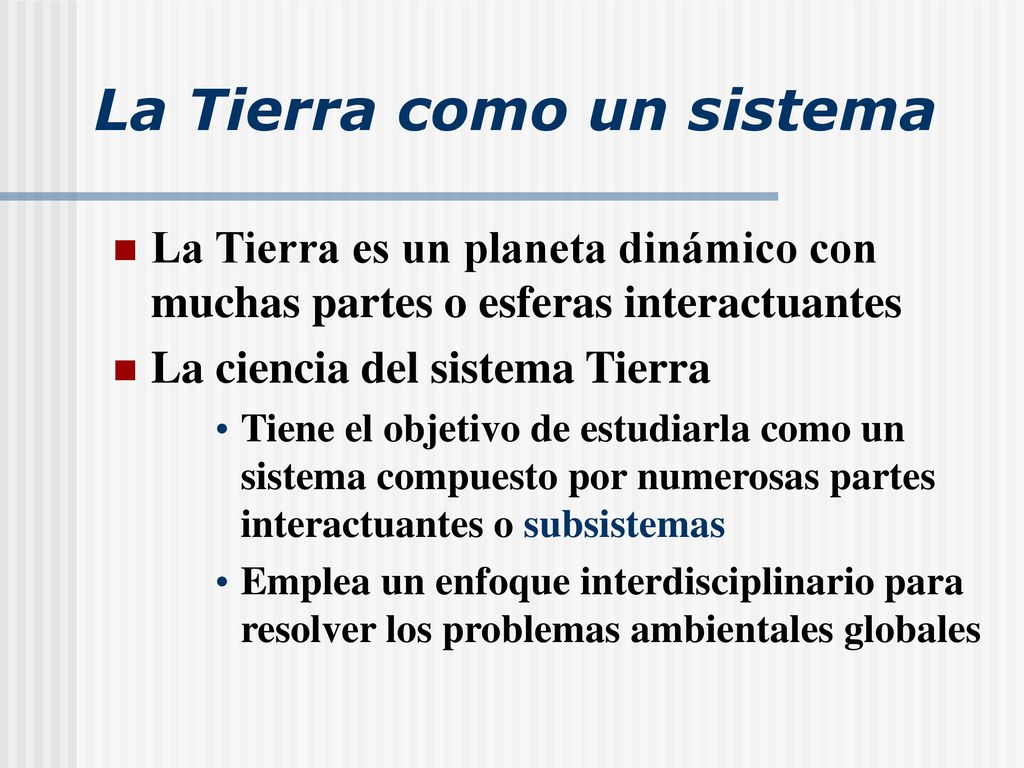 La Tierra como un sistema

La Tierra es un planeta dinámico con muchas partes o esferas interactuantes

La ciencia del sistema Tierra

• Tiene el objetivo de estudiarla como un sistema compuesto por numerosas partes interactuantes o subsistemas

• Emplea un enfoque interdisciplinario para resolver los problemas ambientales globales